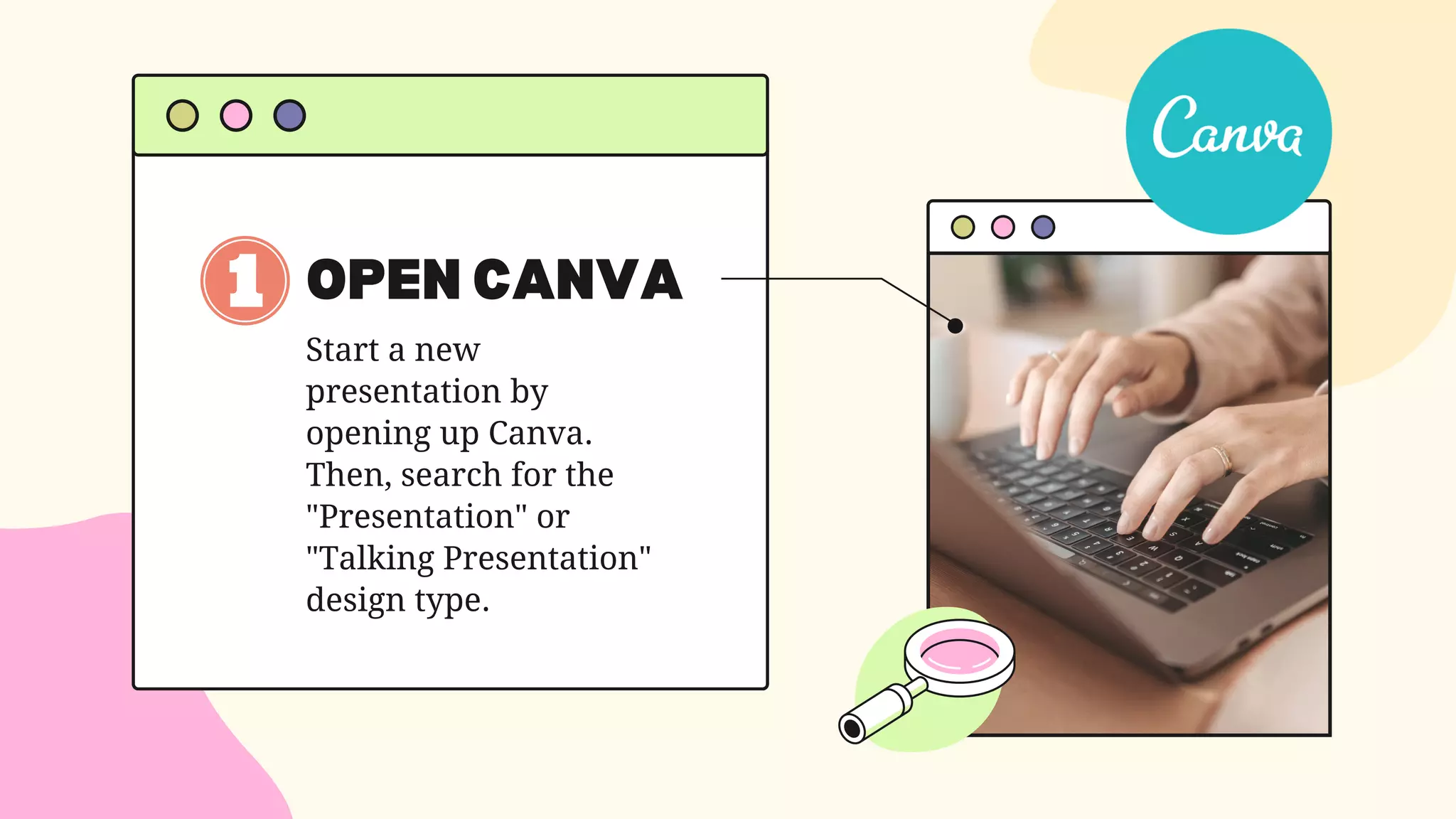 1 OPEN CANVA

Start a new presentation by opening up Canva. Then, search for the "Presentation" or "Talking Presentation" design type.

Canva